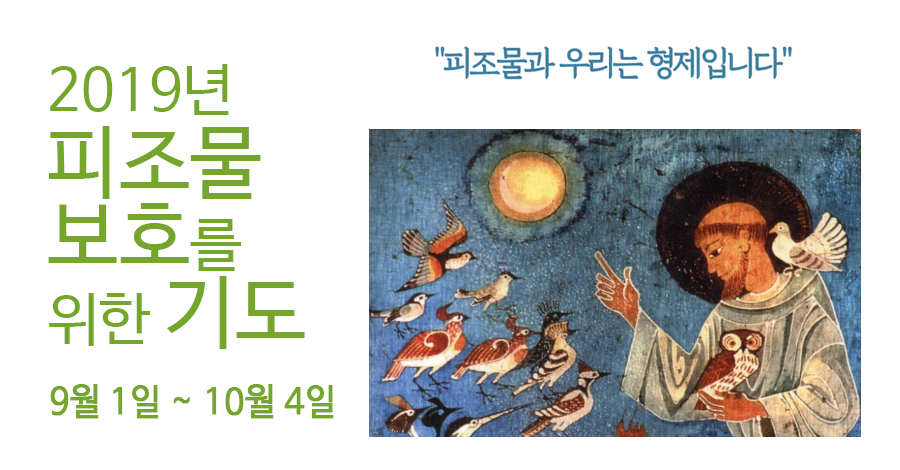 2019년
피조물
보호를
위한 기도

9월 1일 ~ 10월 4일

"피조물과 우리는 형제입니다"